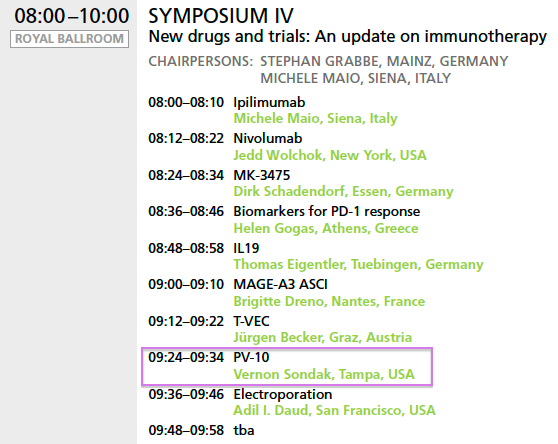 08:00–10:00
ROYAL BALLROOM

SYMPOSIUM IV
New drugs and trials: An update on immunotherapy

CHAIRPERSONS: STEPHAN GRABBE, MAINZ, GERMANY
MICHELE MAIO, SIENA, ITALY

08:00–08:10 Ipilimumab
Michele Maio, Siena, Italy

08:12–08:22 Nivolumab
Jedd Wolchok, New York, USA

08:24–08:34 MK-3475
Dirk Schadendorf, Essen, Germany

08:36–08:46 Biomarkers for PD-1 response
Helen Gogas, Athens, Greece

08:48–08:58 IL19
Thomas Eigentler, Tuebingen, Germany

09:00–09:10 MAGE-A3 ASCI
Brigitte Dreno, Nantes, France

09:12–09:22 T-VEC
Jürgen Becker, Graz, Austria

09:24–09:34 PV-10
Vernon Sondak, Tampa, USA

09:36–09:46 Electroporation
Adil I. Daud, San Francisco, USA

09:48–09:58 tba